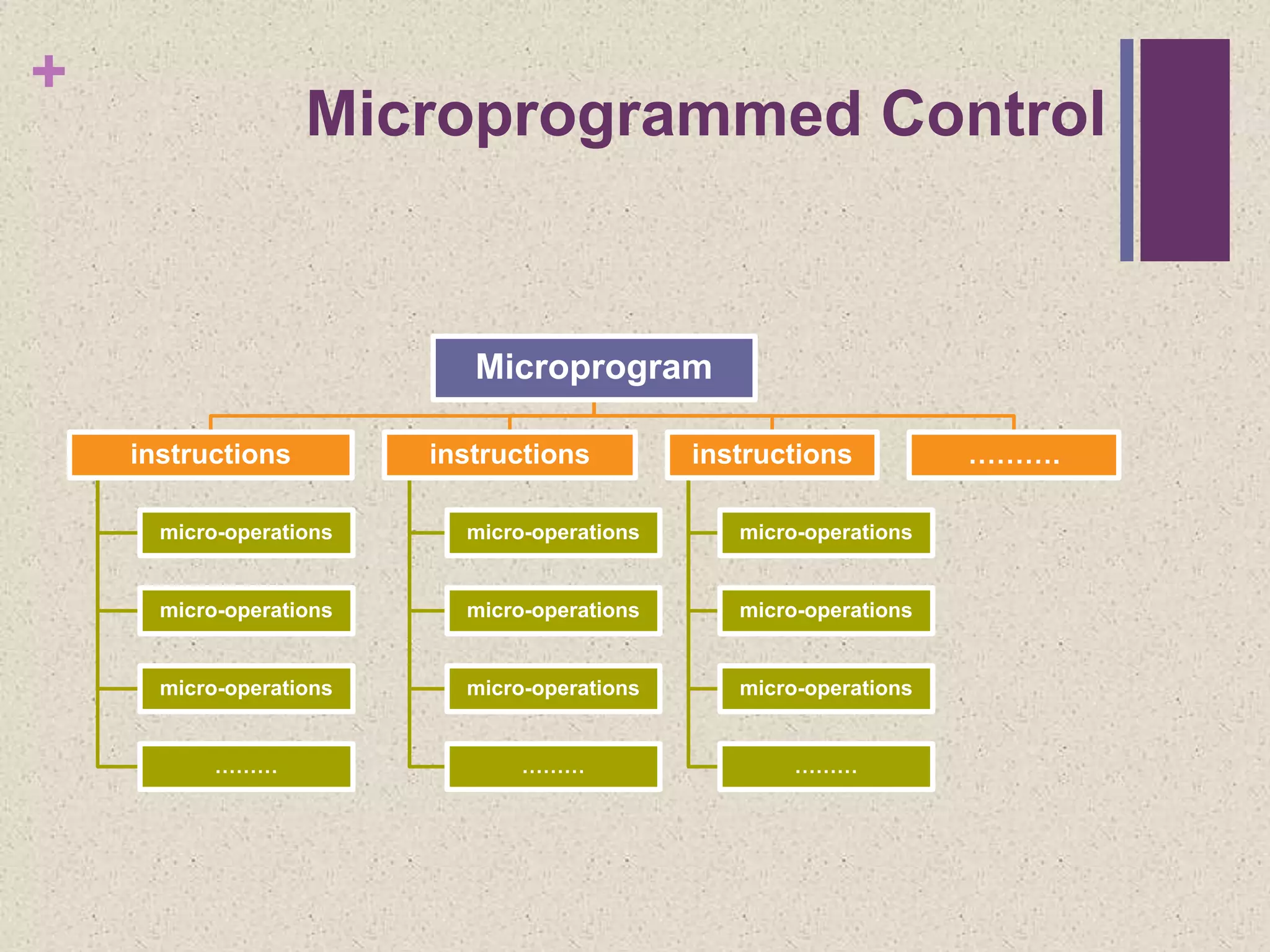 +

Microprogrammed Control

Microprogram

instructions

micro-operations

micro-operations

micro-operations

………

instructions

micro-operations

micro-operations

micro-operations

………

instructions

micro-operations

micro-operations

micro-operations

………

……….